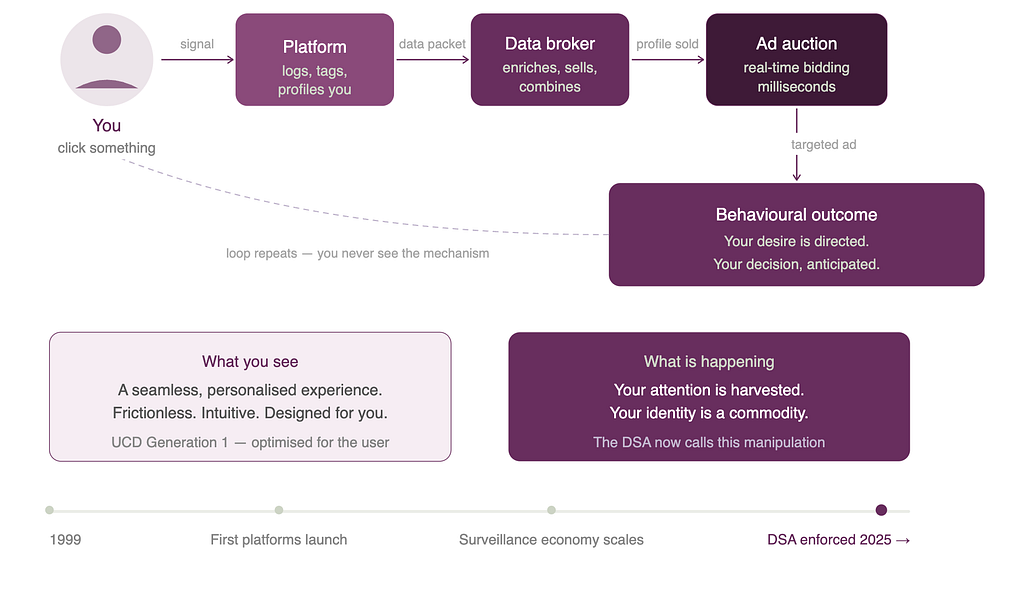 You
click something

signal

Platform
logs, tags, profiles you

data packet

Data broker
enriches, sells, combines

profile sold

Ad auction
real-time bidding milliseconds

targeted ad

Behavioural outcome
Your desire is directed.
Your decision, anticipated.

loop repeats — you never see the mechanism

What you see
A seamless, personalised experience.
Frictionless. Intuitive. Designed for you.
UCD Generation 1 — optimised for the user

What is happening
Your attention is harvested.
Your identity is a commodity.
The DSA now calls this manipulation

1999

First platforms launch

Surveillance economy scales

DSA enforced 2025 →